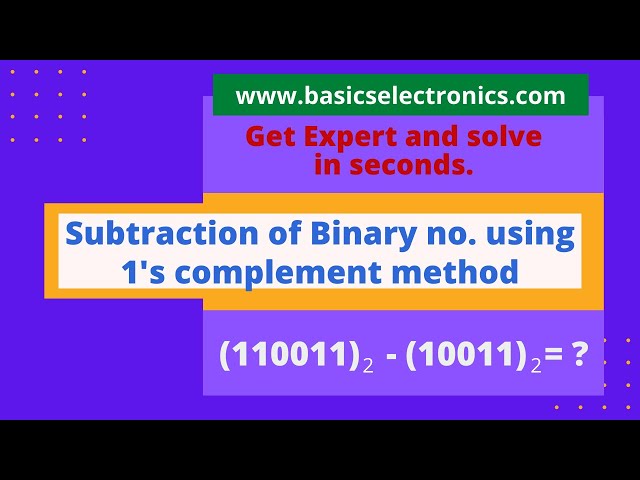 www.basicselectronics.com

Get Expert and solve in seconds.

Subtraction of Binary no. using 1's complement method

$(110011)_2 - (10011)_2 = ?$